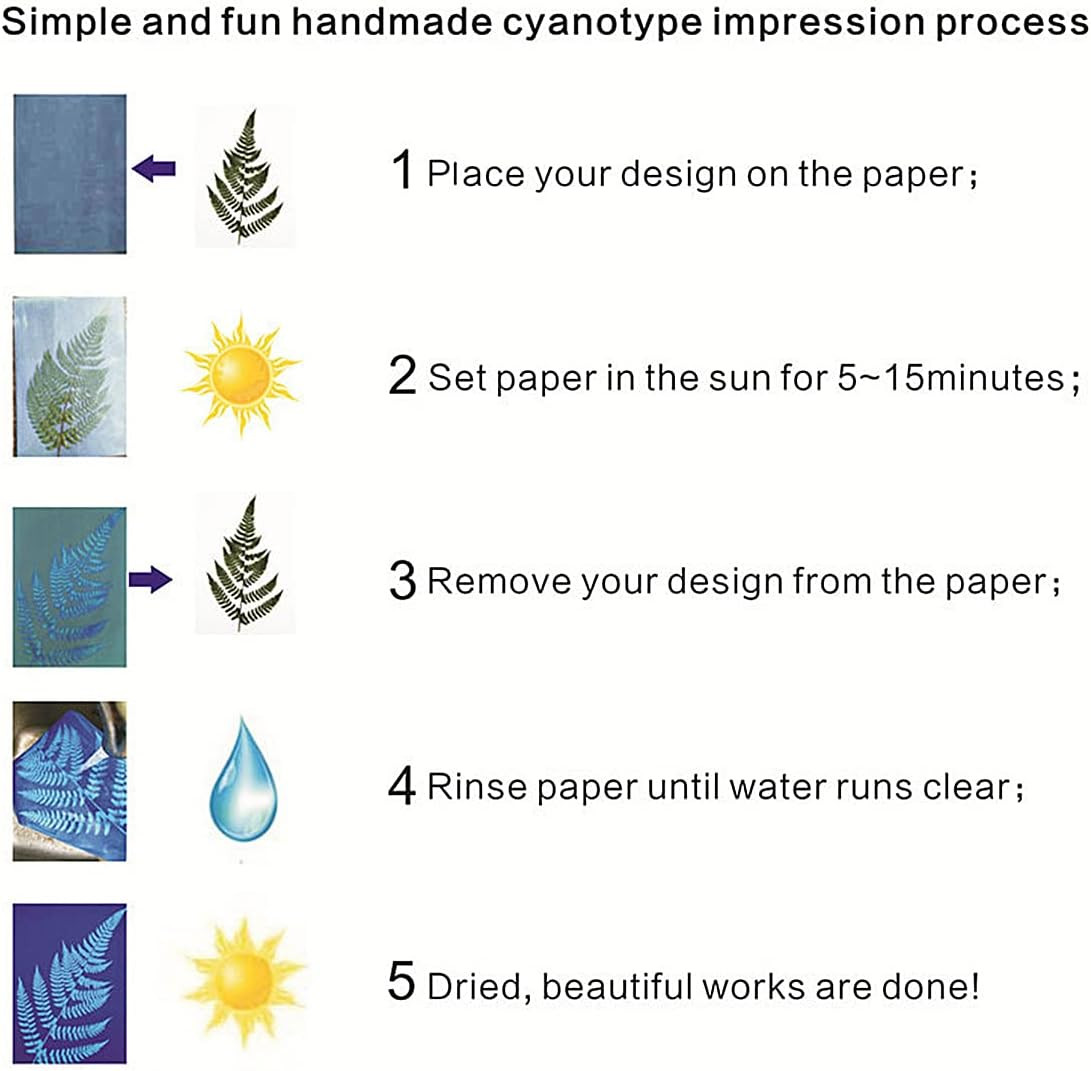 Simple and fun handmade cyanotype impression process

1 Place your design on the paper；

2 Set paper in the sun for 5~15minutes；

3 Remove your design from the paper；

4 Rinse paper until water runs clear；

5 Dried, beautiful works are done!